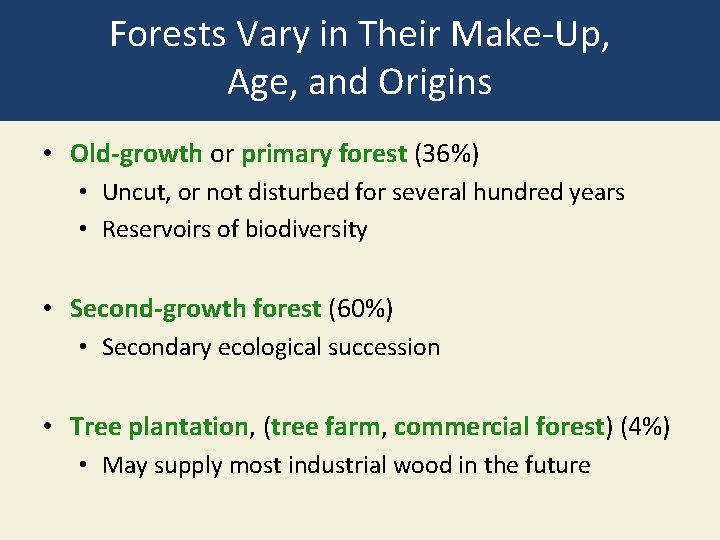 Forests Vary in Their Make-Up, Age, and Origins

• Old-growth or primary forest (36%)
  • Uncut, or not disturbed for several hundred years
  • Reservoirs of biodiversity

• Second-growth forest (60%)
  • Secondary ecological succession

• Tree plantation, (tree farm, commercial forest) (4%)
  • May supply most industrial wood in the future